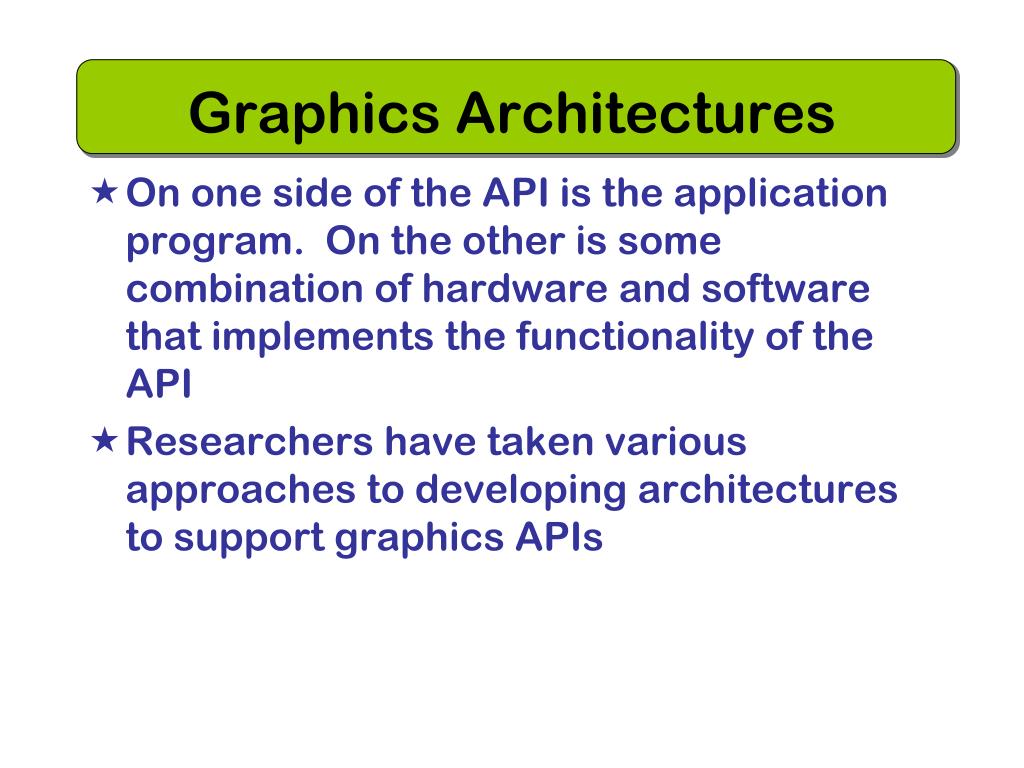 Graphics Architectures

★ On one side of the API is the application program.  On the other is some combination of hardware and software that implements the functionality of the API

★ Researchers have taken various approaches to developing architectures to support graphics APIs